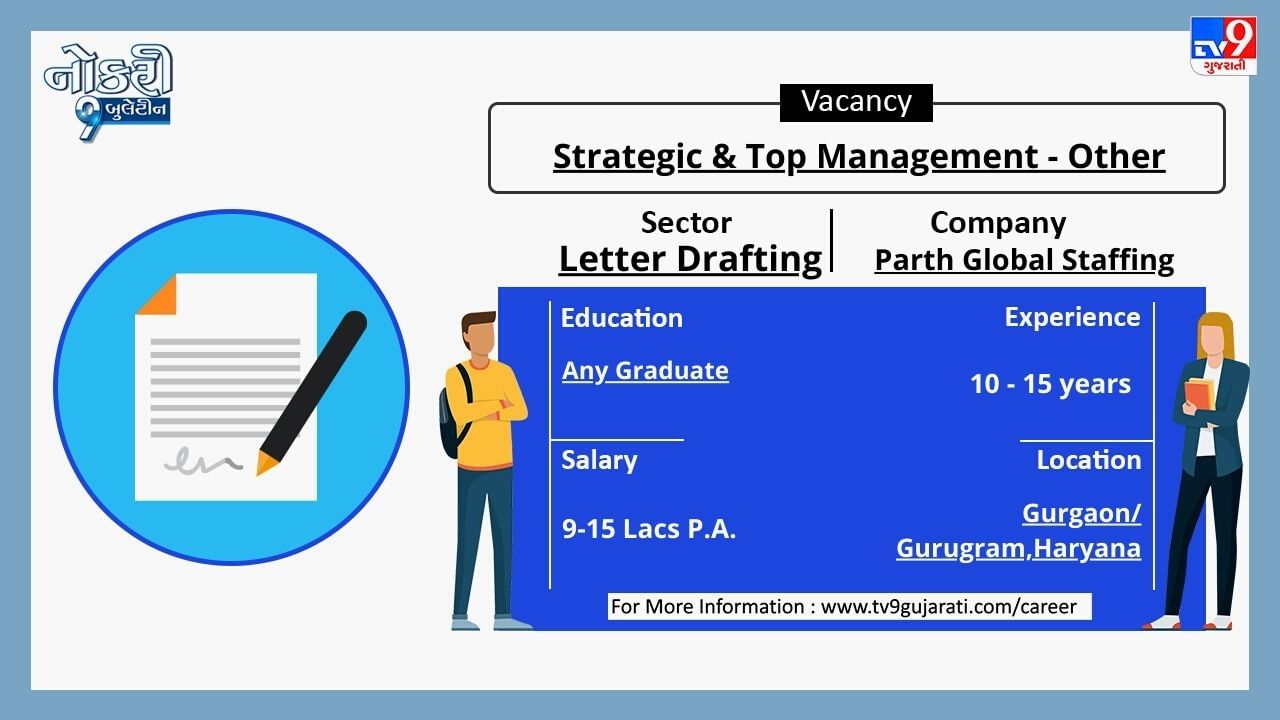 નોકરી 9 બુલેટીન

TV9 ગુજરાતી

Vacancy

Strategic & Top Management - Other

Sector
Letter Drafting

Company
Parth Global Staffing

Education
Any Graduate

Experience
10 - 15 years

Salary
9-15 Lacs P.A.

Location
Gurgaon/ Gurugram,Haryana

For More Information : www.tv9gujarati.com/career